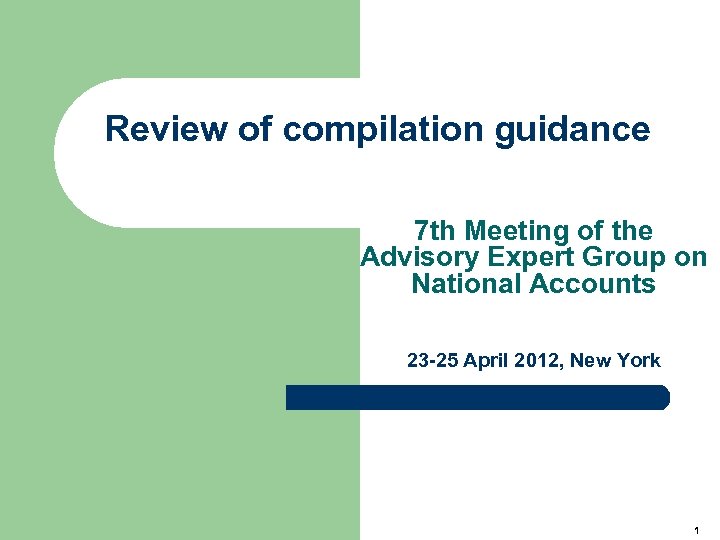 Review of compilation guidance

7th Meeting of the Advisory Expert Group on National Accounts

23-25 April 2012, New York

1